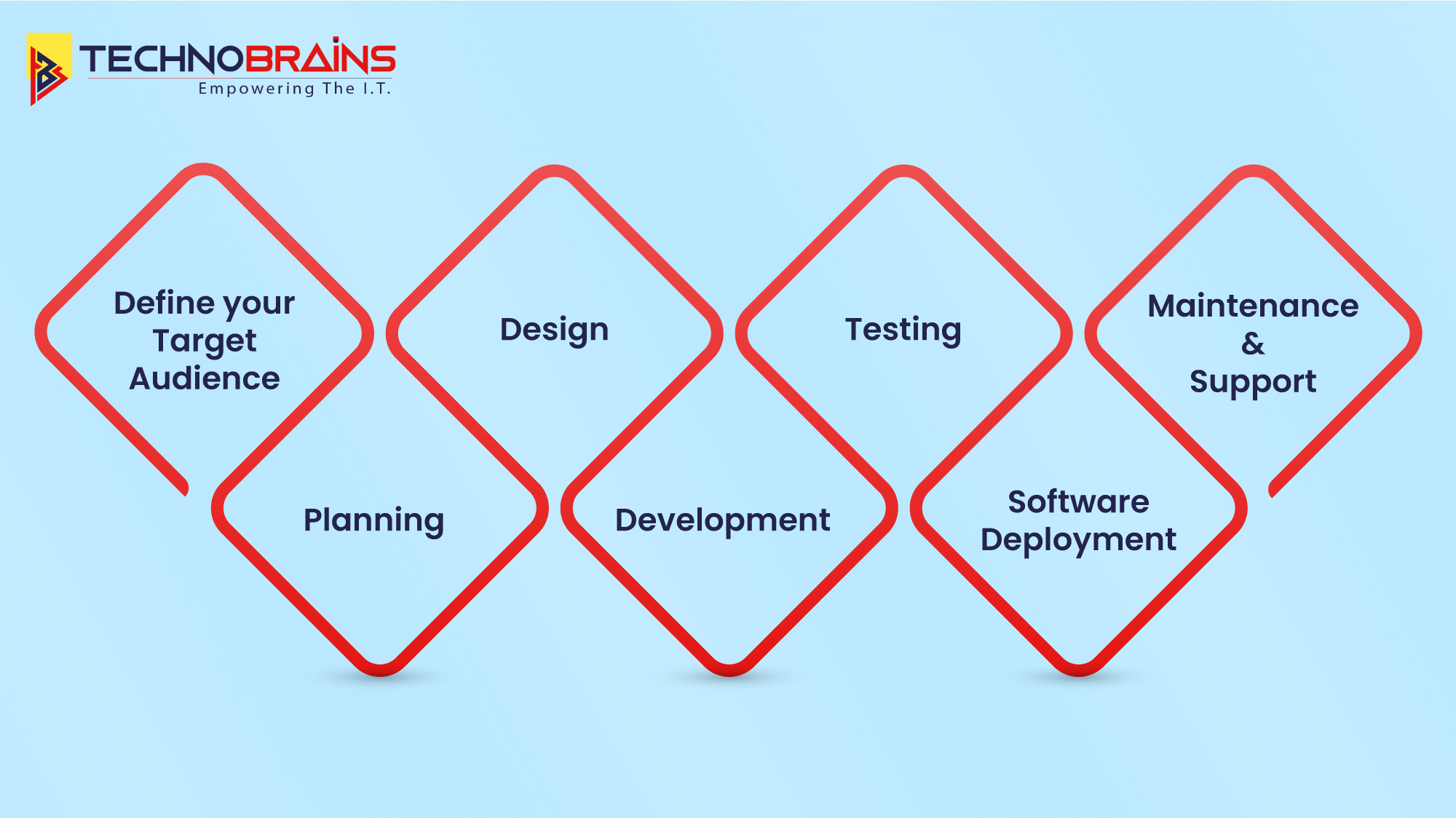 TECHNOBRAINS
Empowering The I.T.

Define your Target Audience

Planning

Design

Development

Testing

Software Deployment

Maintenance & Support